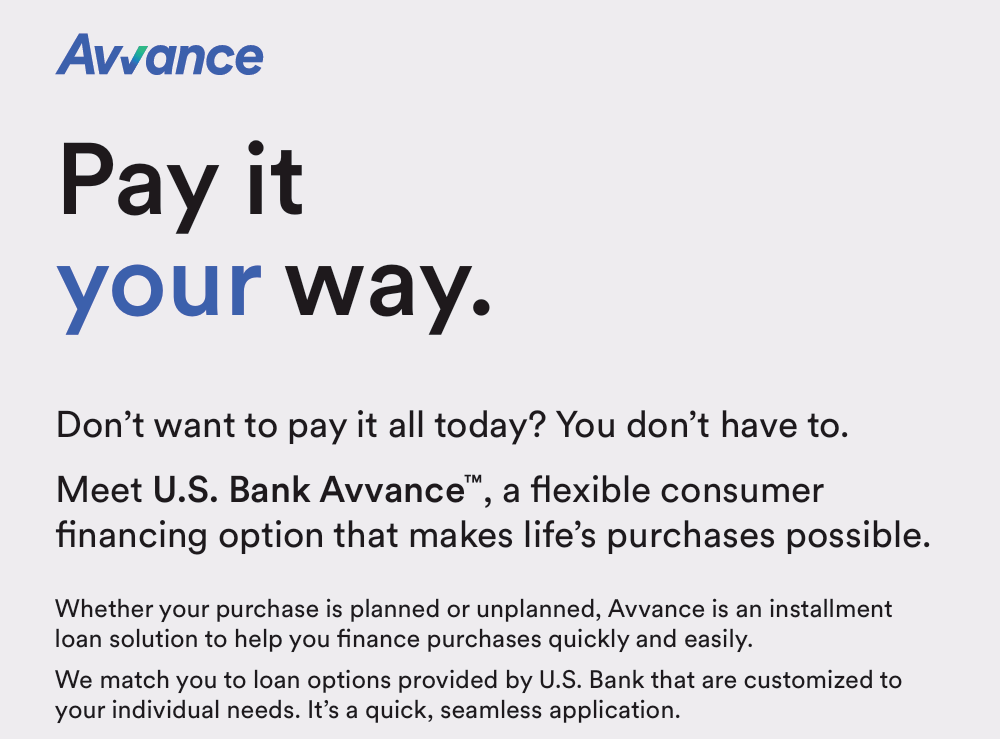 Avvance

Pay it your way.

Don’t want to pay it all today? You don’t have to.

Meet U.S. Bank Avvance™, a flexible consumer financing option that makes life’s purchases possible.

Whether your purchase is planned or unplanned, Avvance is an installment loan solution to help you finance purchases quickly and easily.

We match you to loan options provided by U.S. Bank that are customized to your individual needs. It’s a quick, seamless application.